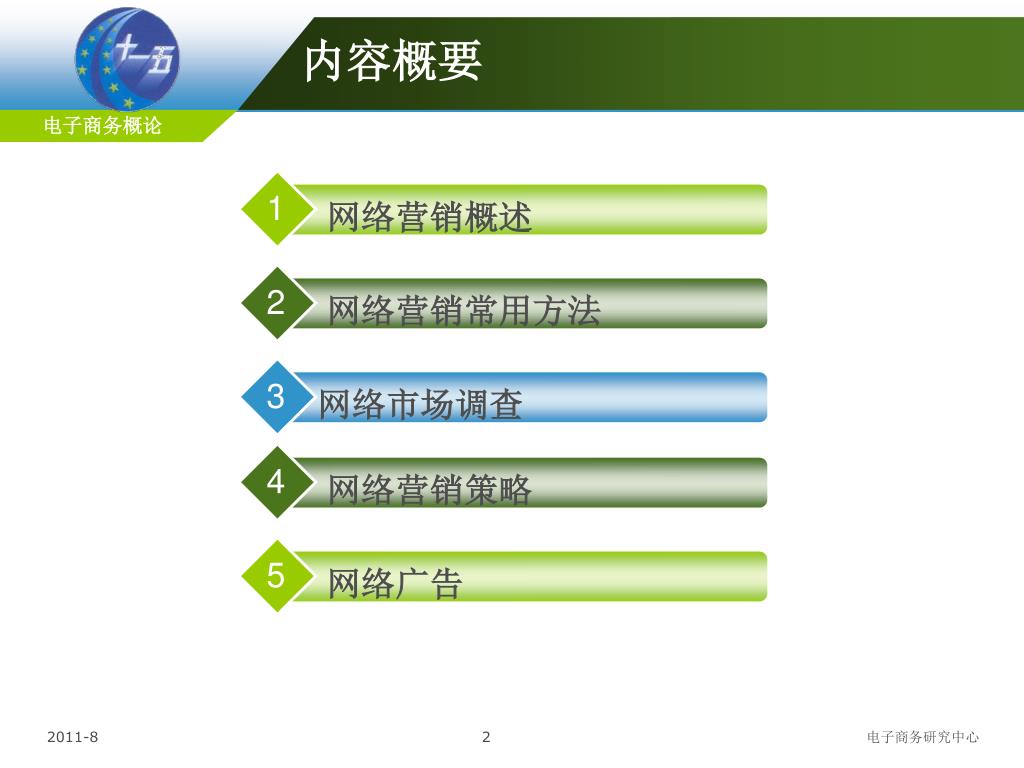 十一五

内容概要

电子商务概论

1 网络营销概述

2 网络营销常用方法

3 网络市场调查

4 网络营销策略

5 网络广告

2011-8

2

电子商务研究中心